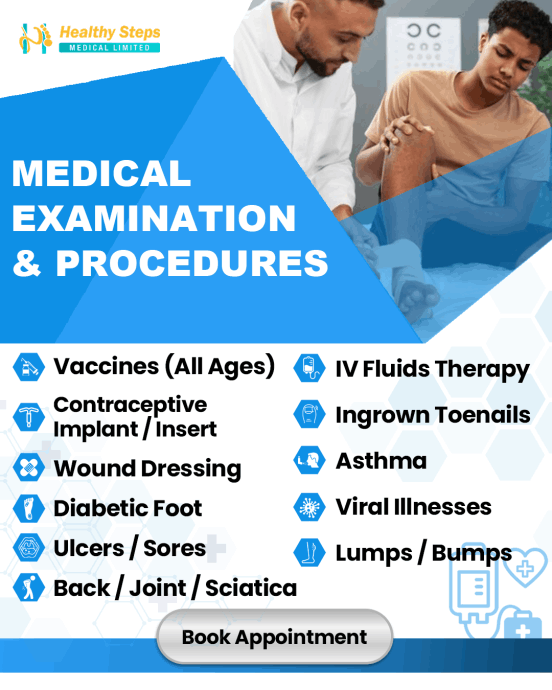 Healthy Steps
MEDICAL LIMITED

MEDICAL EXAMINATION & PROCEDURES

Vaccines (All Ages)
Contraceptive Implant / Insert
Wound Dressing
Diabetic Foot
Ulcers / Sores
Back / Joint / Sciatica

IV Fluids Therapy
Ingrown Toenails
Asthma
Viral Illnesses
Lumps / Bumps

Book Appointment